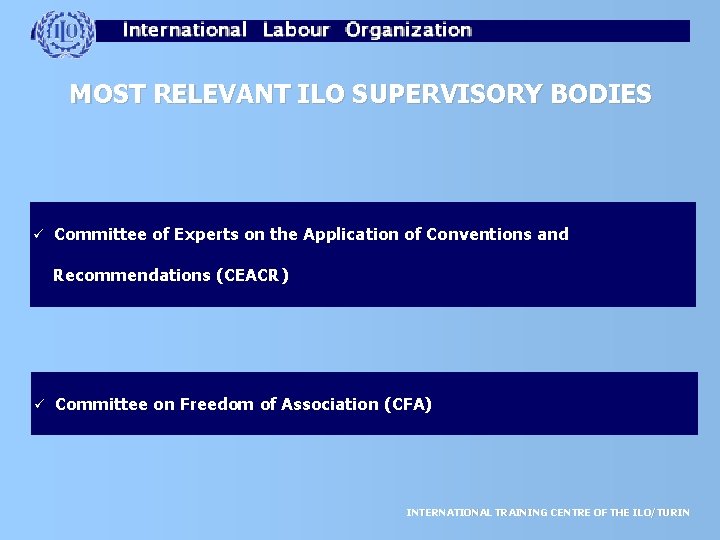 ILO

International Labour Organization

MOST RELEVANT ILO SUPERVISORY BODIES

✓ Committee of Experts on the Application of Conventions and Recommendations (CEACR)

✓ Committee on Freedom of Association (CFA)

INTERNATIONAL TRAINING CENTRE OF THE ILO/TURIN